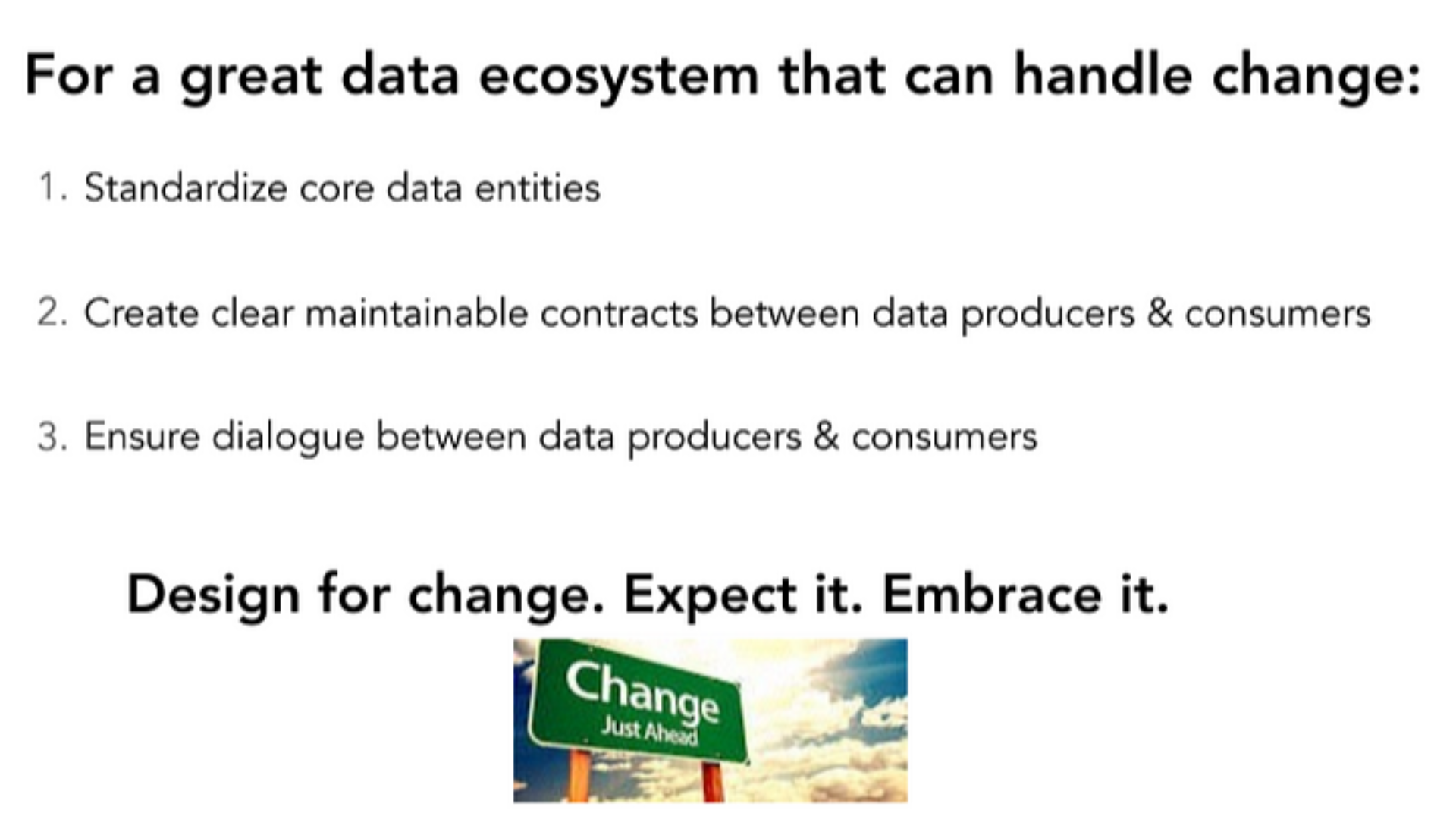 For a great data ecosystem that can handle change:

1. Standardize core data entities

2. Create clear maintainable contracts between data producers & consumers

3. Ensure dialogue between data producers & consumers

Design for change. Expect it. Embrace it.

Change
Just Ahead